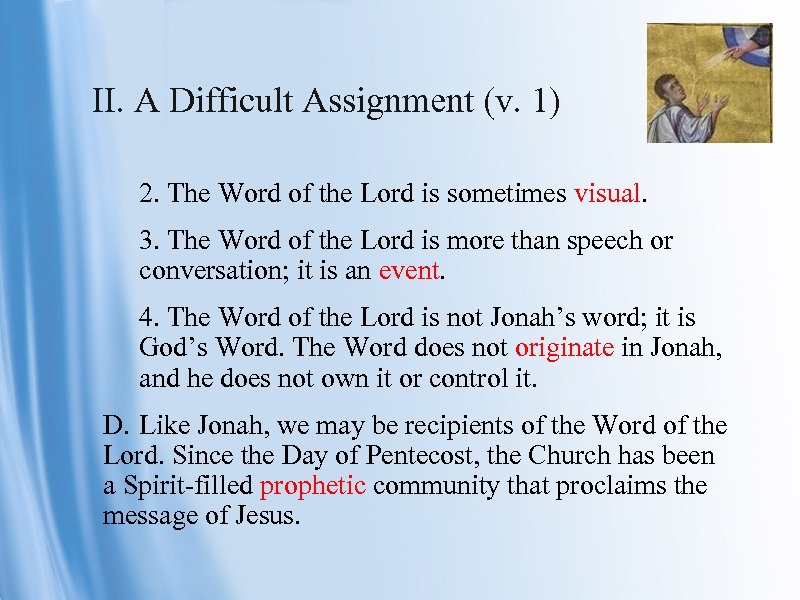 II. A Difficult Assignment (v. 1)

2. The Word of the Lord is sometimes visual.

3. The Word of the Lord is more than speech or conversation; it is an event.

4. The Word of the Lord is not Jonah’s word; it is God’s Word. The Word does not originate in Jonah, and he does not own it or control it.

D. Like Jonah, we may be recipients of the Word of the Lord. Since the Day of Pentecost, the Church has been a Spirit-filled prophetic community that proclaims the message of Jesus.